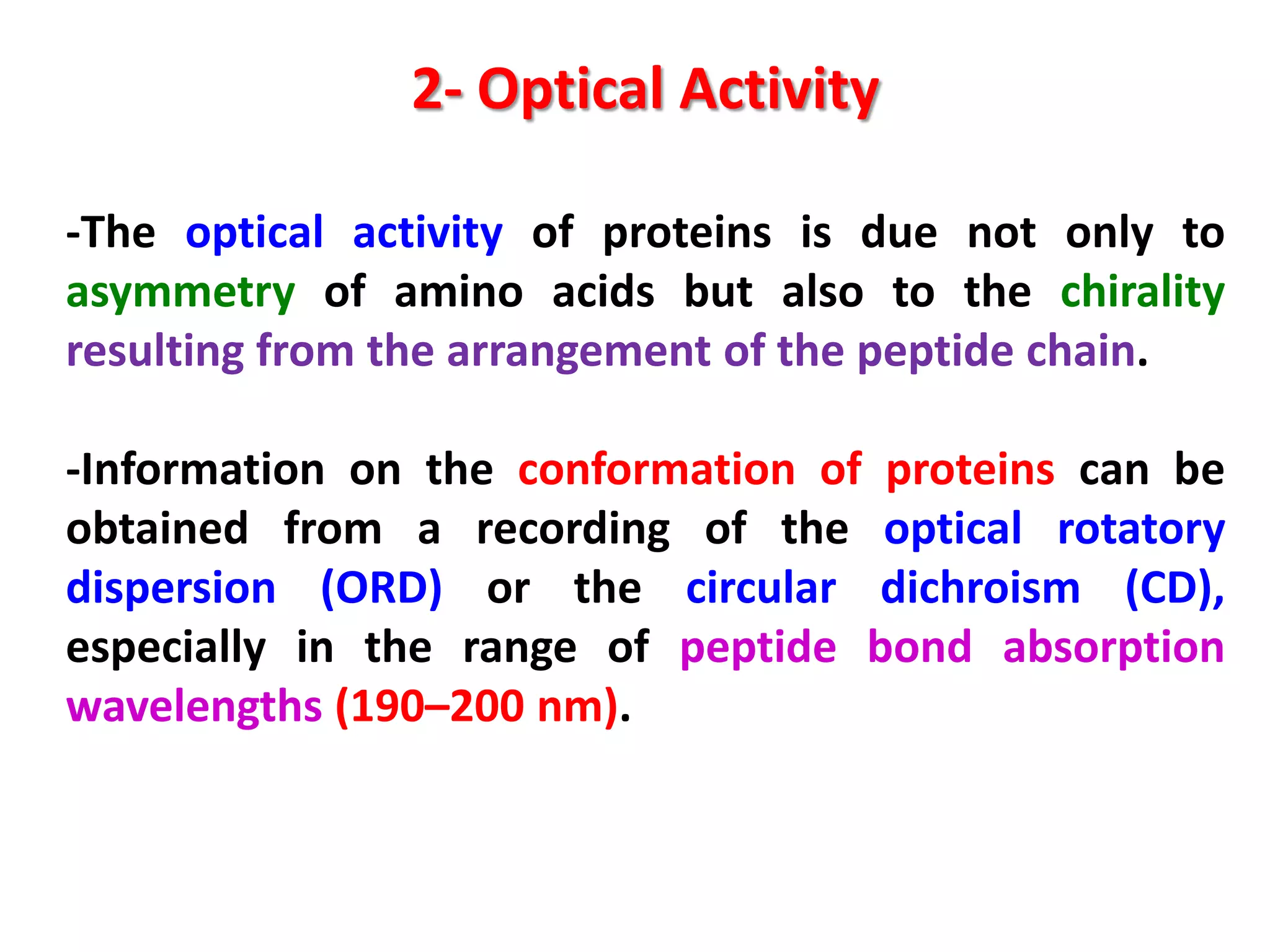 2- Optical Activity

-The optical activity of proteins is due not only to asymmetry of amino acids but also to the chirality resulting from the arrangement of the peptide chain.

-Information on the conformation of proteins can be obtained from a recording of the optical rotatory dispersion (ORD) or the circular dichroism (CD), especially in the range of peptide bond absorption wavelengths (190–200 nm).